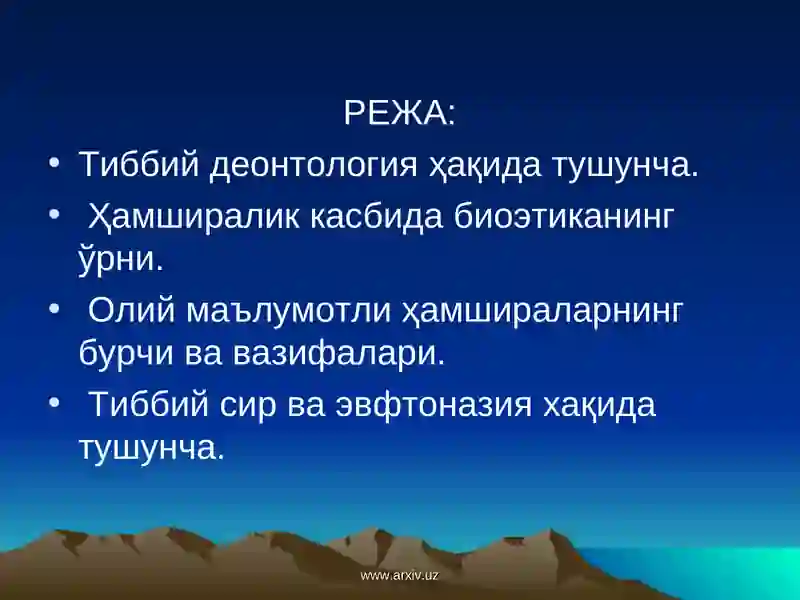 РЕЖА:

• Тиббий деонтология ҳақида тушунча.

• Ҳамширалик касбида биоэтиканинг ўрни.

• Олий маълумотли ҳамшираларнинг бурчи ва вазифалари.

• Тиббий сир ва эвфтоназия хақида тушунча.

www.arxiv.uz